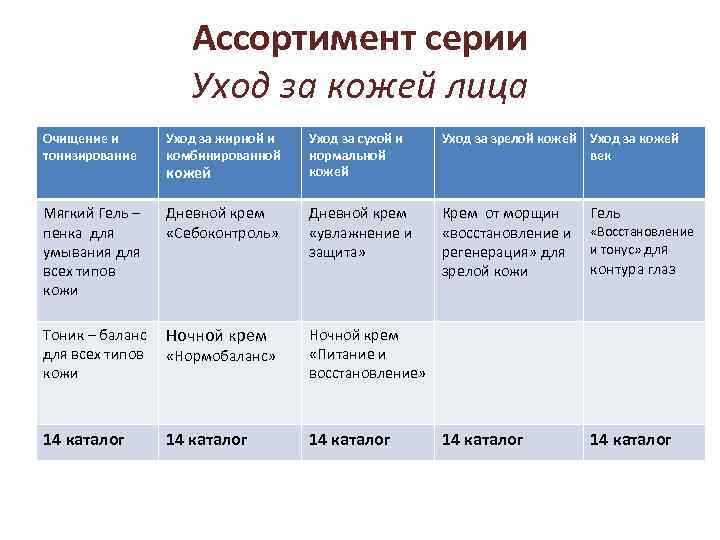 Ассортимент серии
Уход за кожей лица

| Очищение и тонизирование | Уход за жирной и комбинированной кожей | Уход за сухой и нормальной кожей | Уход за зрелой кожей | Уход за кожей век |
|---|---|---|---|---|
| Мягкий Гель – пенка для умывания для всех типов кожи | Дневной крем «Себоконтроль» | Дневной крем «увлажнение и защита» | Крем от морщин «восстановление и регенерация» для зрелой кожи | Гель «Восстановление и тонус» для контура глаз |
| Тоник – баланс для всех типов кожи | Ночной крем «Нормобаланс» | Ночной крем «Питание и восстановление» | | |
| 14 каталог | 14 каталог | 14 каталог | 14 каталог | 14 каталог |